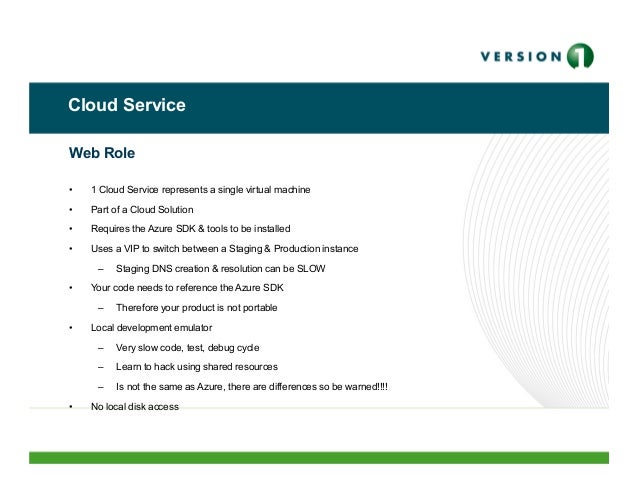 VERSION 1

Cloud Service

Web Role

• 1 Cloud Service represents a single virtual machine
• Part of a Cloud Solution
• Requires the Azure SDK & tools to be installed
• Uses a VIP to switch between a Staging & Production instance
– Staging DNS creation & resolution can be SLOW
• Your code needs to reference the Azure SDK
– Therefore your product is not portable
• Local development emulator
– Very slow code, test, debug cycle
– Learn to hack using shared resources
– Is not the same as Azure, there are differences so be warned!!!!
• No local disk access